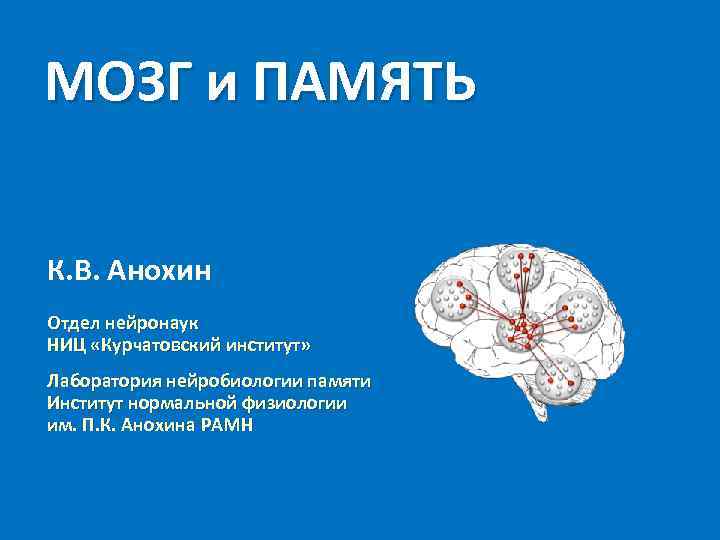 МОЗГ и ПАМЯТЬ

К.В. Анохин

Отдел нейронаук
НИЦ «Курчатовский институт»

Лаборатория нейробиологии памяти
Институт нормальной физиологии
им. П.К. Анохина РАМН